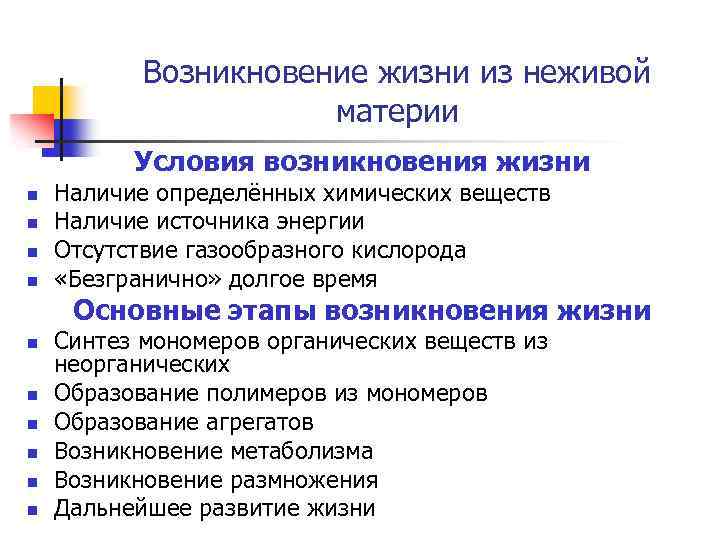 Возникновение жизни из неживой материи

Условия возникновения жизни

- Наличие определённых химических веществ
- Наличие источника энергии
- Отсутствие газообразного кислорода
- «Безгранично» долгое время

Основные этапы возникновения жизни

- Синтез мономеров органических веществ из неорганических
- Образование полимеров из мономеров
- Образование агрегатов
- Возникновение метаболизма
- Возникновение размножения
- Дальнейшее развитие жизни